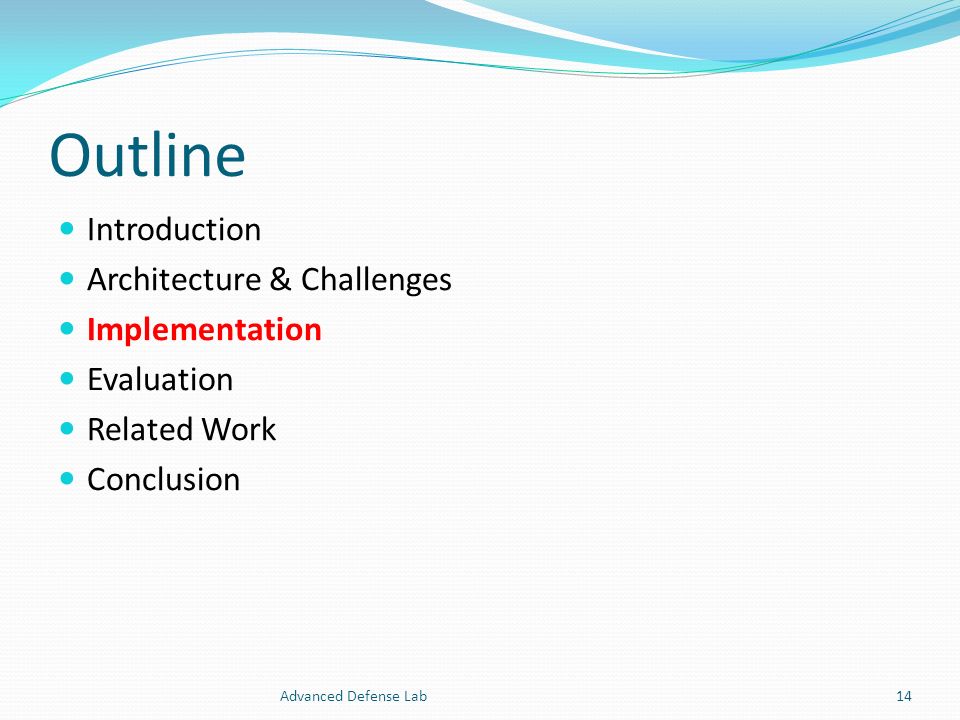 Outline

- Introduction
- Architecture & Challenges
- Implementation
- Evaluation
- Related Work
- Conclusion

Advanced Defense Lab

14